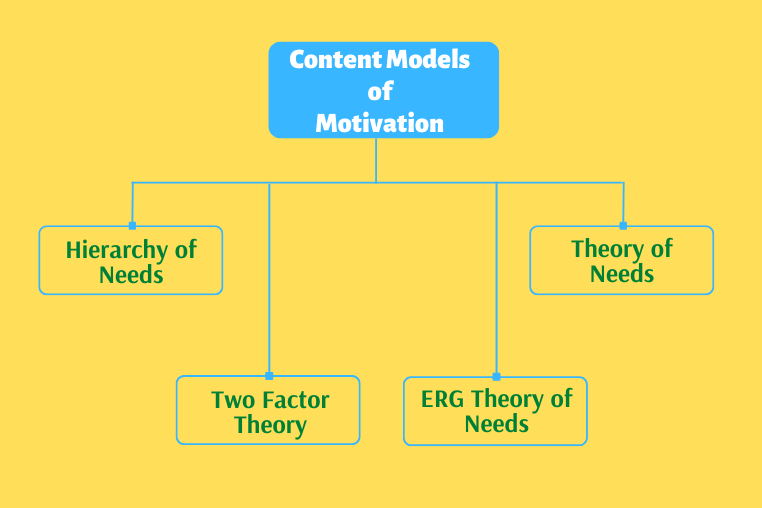 Content Models of Motivation

Hierarchy of Needs

Two Factor Theory

ERG Theory of Needs

Theory of Needs